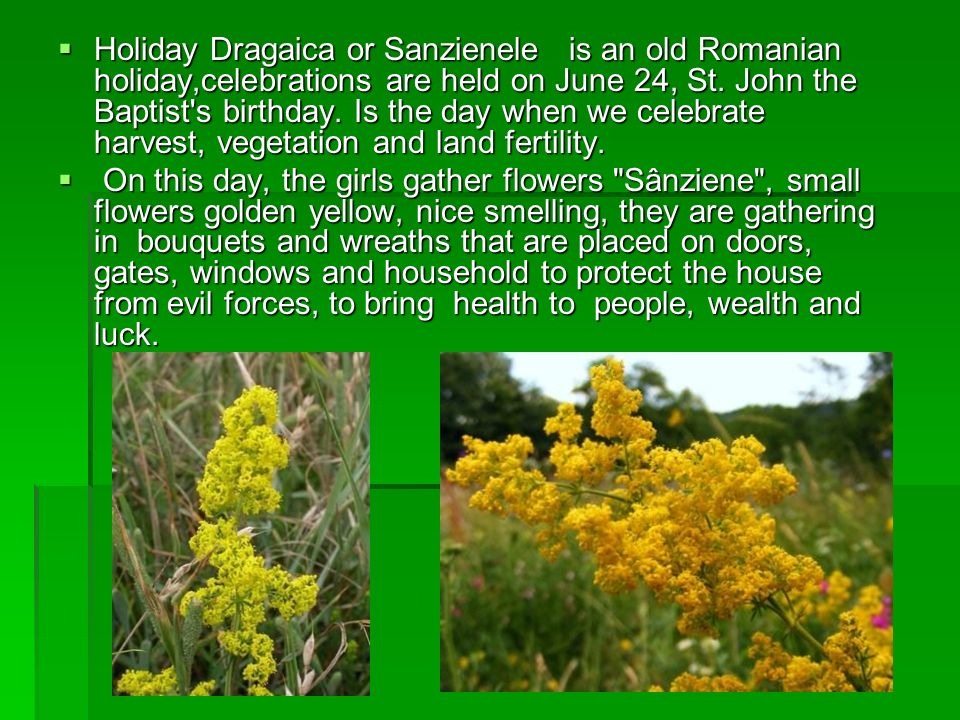 ▪ Holiday Dragaica or Sanzienele is an old Romanian holiday,celebrations are held on June 24, St. John the Baptist's birthday. Is the day when we celebrate harvest, vegetation and land fertility.

▪ On this day, the girls gather flowers "Sânziene", small flowers golden yellow, nice smelling, they are gathering in bouquets and wreaths that are placed on doors, gates, windows and household to protect the house from evil forces, to bring health to people, wealth and luck.